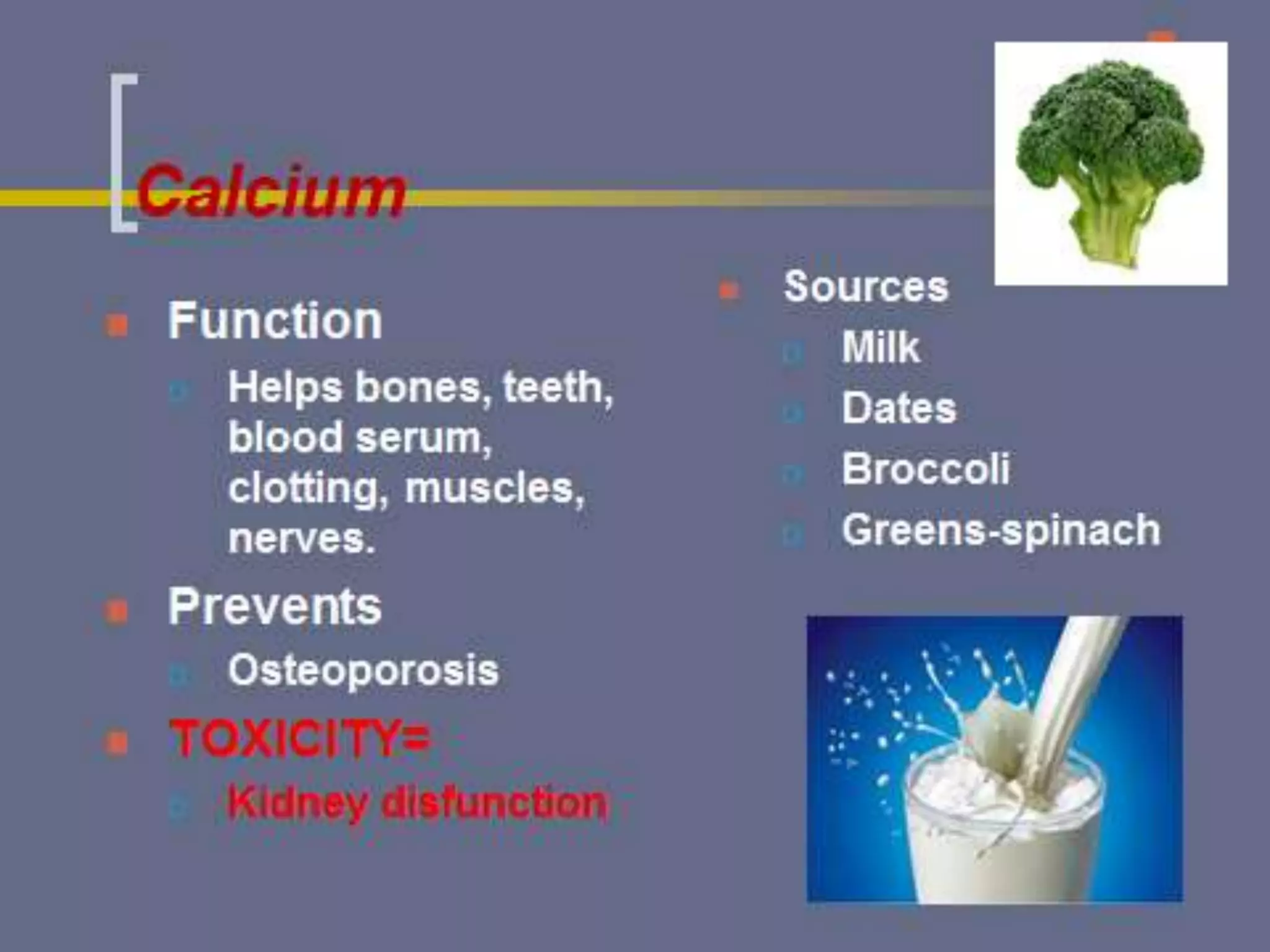 Calcium

Function
Helps bones, teeth, blood serum, clotting, muscles, nerves.

Prevents
Osteoporosis

TOXICITY=
Kidney disfunction

Sources
Milk
Dates
Broccoli
Greens-spinach